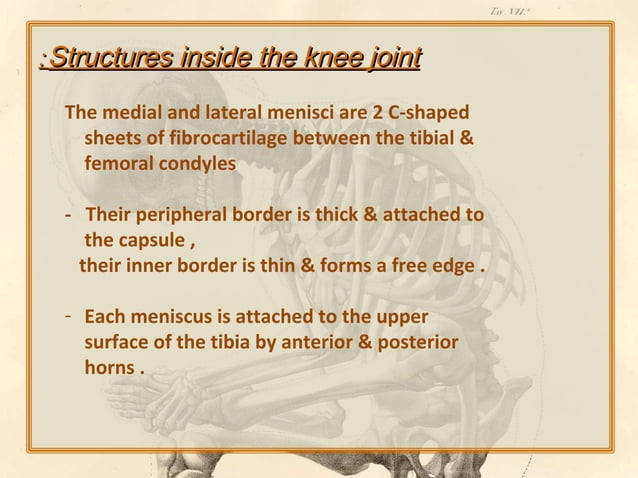 Tav. VII.ª

:Structures inside the knee joint

The medial and lateral menisci are 2 C-shaped sheets of fibrocartilage between the tibial & femoral condyles

- Their peripheral border is thick & attached to the capsule ,
their inner border is thin & forms a free edge .

- Each meniscus is attached to the upper surface of the tibia by anterior & posterior horns .